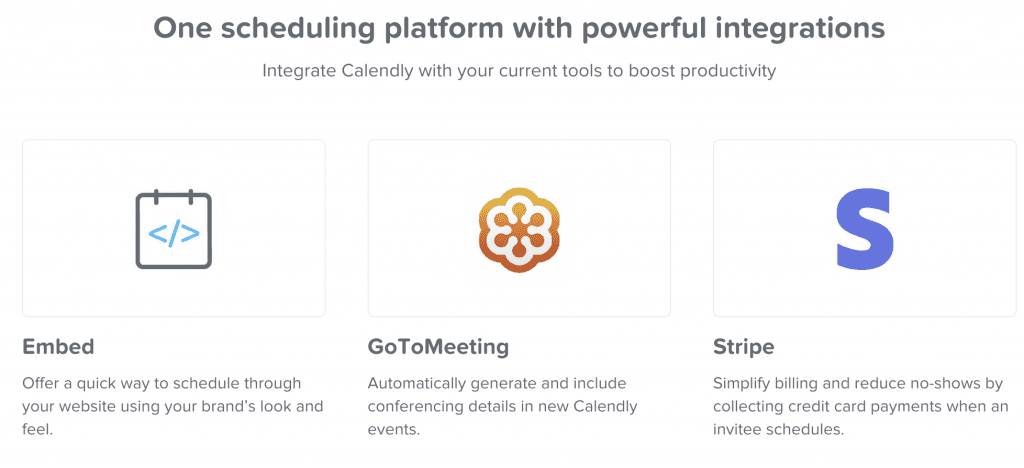 One scheduling platform with powerful integrations

Integrate Calendly with your current tools to boost productivity

</>

Embed

Offer a quick way to schedule through your website using your brand's look and feel.

GoToMeeting

Automatically generate and include conferencing details in new Calendly events.

S

Stripe

Simplify billing and reduce no-shows by collecting credit card payments when an invitee schedules.